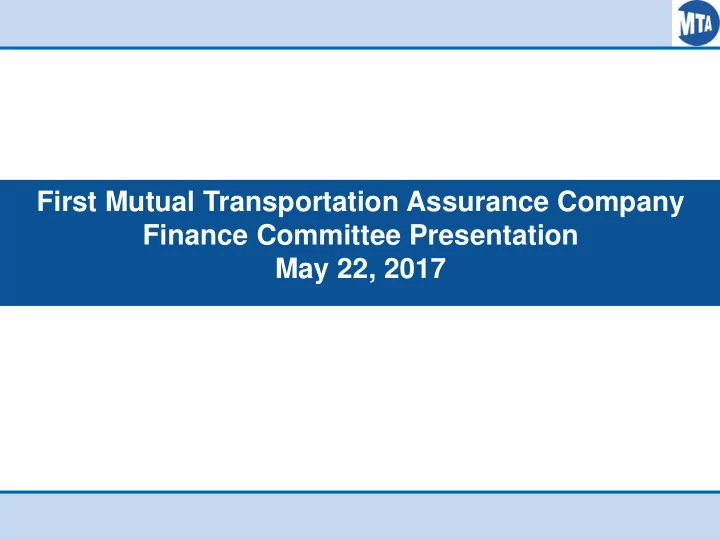 MTA

First Mutual Transportation Assurance Company
Finance Committee Presentation
May 22, 2017